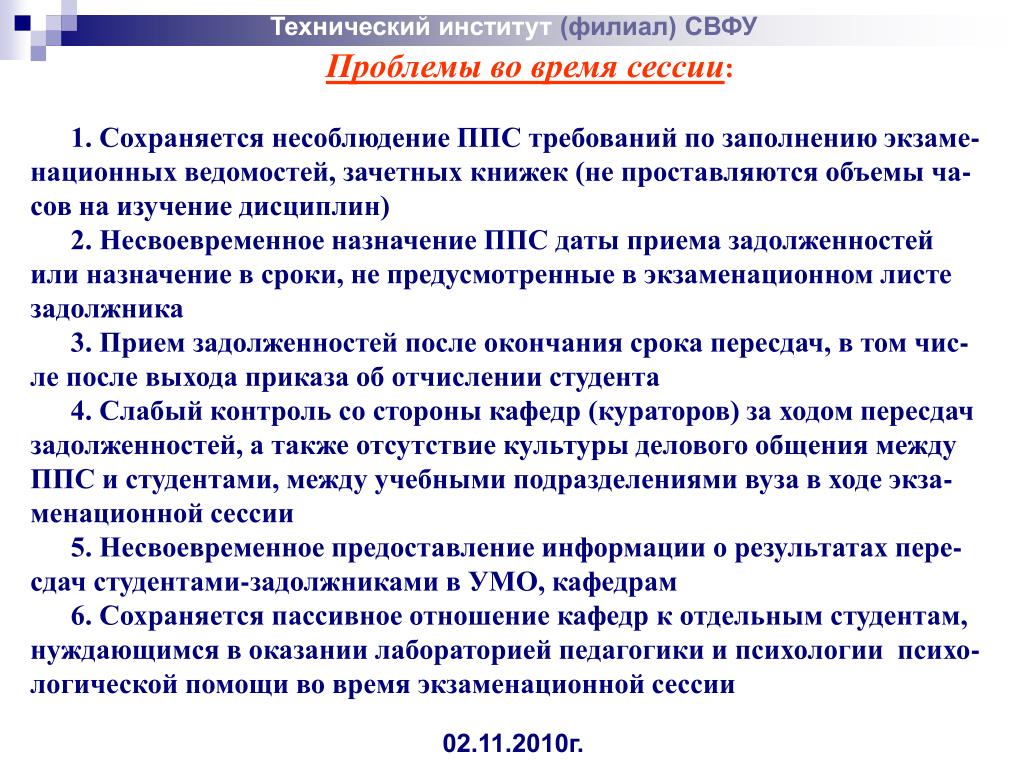 Технический институт (филиал) СВФУ

Проблемы во время сессии:

1. Сохраняется несоблюдение ППС требований по заполнению экзаменационных ведомостей, зачетных книжек (не проставляются объемы часов на изучение дисциплин)

2. Несвоевременное назначение ППС даты приема задолженностей или назначение в сроки, не предусмотренные в экзаменационном листе задолжника

3. Прием задолженностей после окончания срока пересдач, в том числе после выхода приказа об отчислении студента

4. Слабый контроль со стороны кафедр (кураторов) за ходом пересдач задолженностей, а также отсутствие культуры делового общения между ППС и студентами, между учебными подразделениями вуза в ходе экзаменационной сессии

5. Несвоевременное предоставление информации о результатах пересдач студентами-задолжниками в УМО, кафедрам

6. Сохраняется пассивное отношение кафедр к отдельным студентам, нуждающимся в оказании лабораторией педагогики и психологии психологической помощи во время экзаменационной сессии

02.11.2010г.